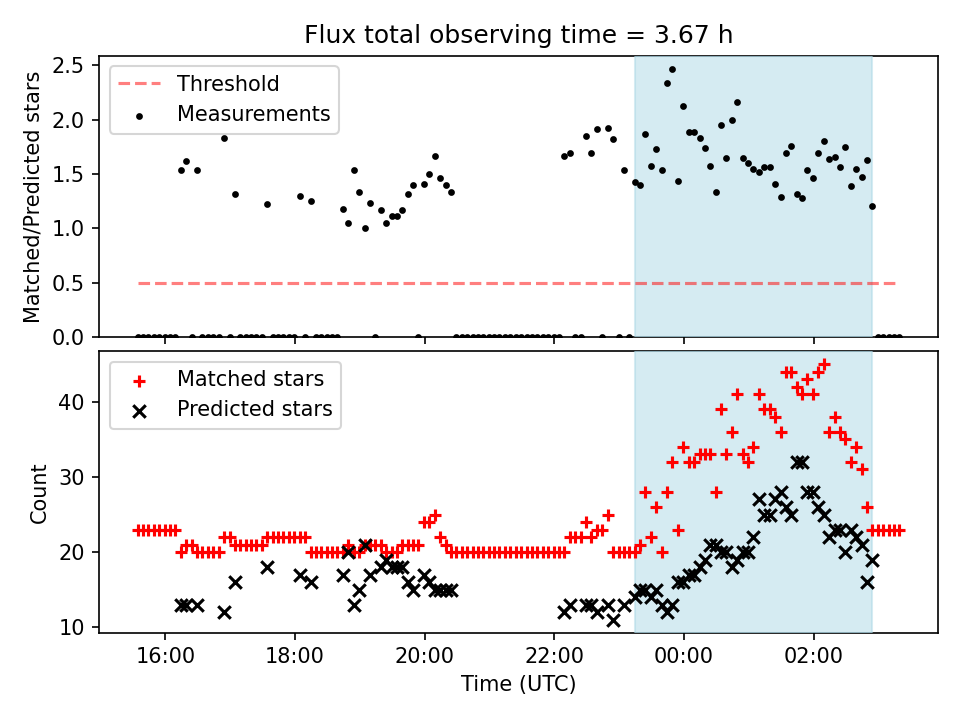 Flux total observing time = 3.67 h

Threshold
Measurements

Matched/Predicted stars

2.5
2.0
1.5
1.0
0.5
0.0

Matched stars
Predicted stars

Count

40
30
20
10

16:00
18:00
20:00
22:00
00:00
02:00

Time (UTC)